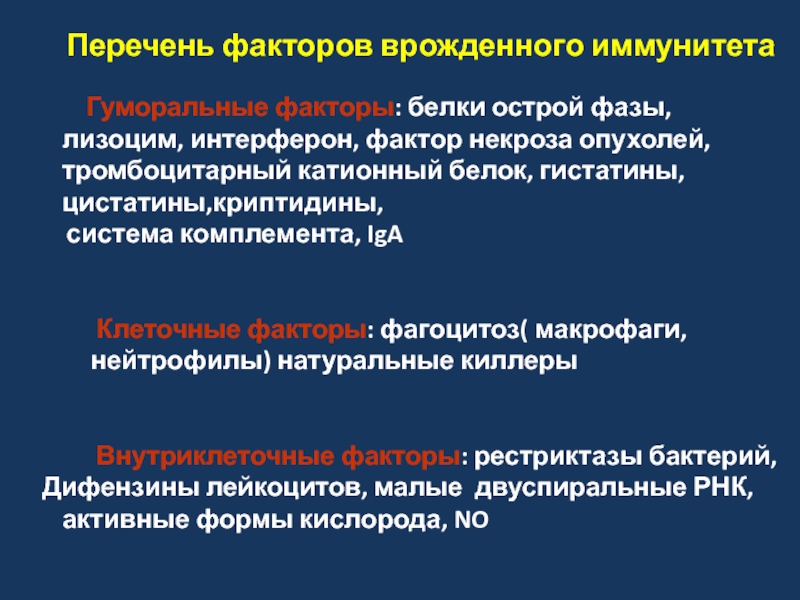 Перечень факторов врожденного иммунитета

Гуморальные факторы: белки острой фазы, лизоцим, интерферон, фактор некроза опухолей, тромбоцитарный катионный белок, гистатины, цистатины,криптидины, система комплемента, IgA

Клеточные факторы: фагоцитоз( макрофаги, нейтрофилы) натуральные киллеры

Внутриклеточные факторы: рестриктазы бактерий, Дифензины лейкоцитов, малые двуспиральные РНК, активные формы кислорода, NO